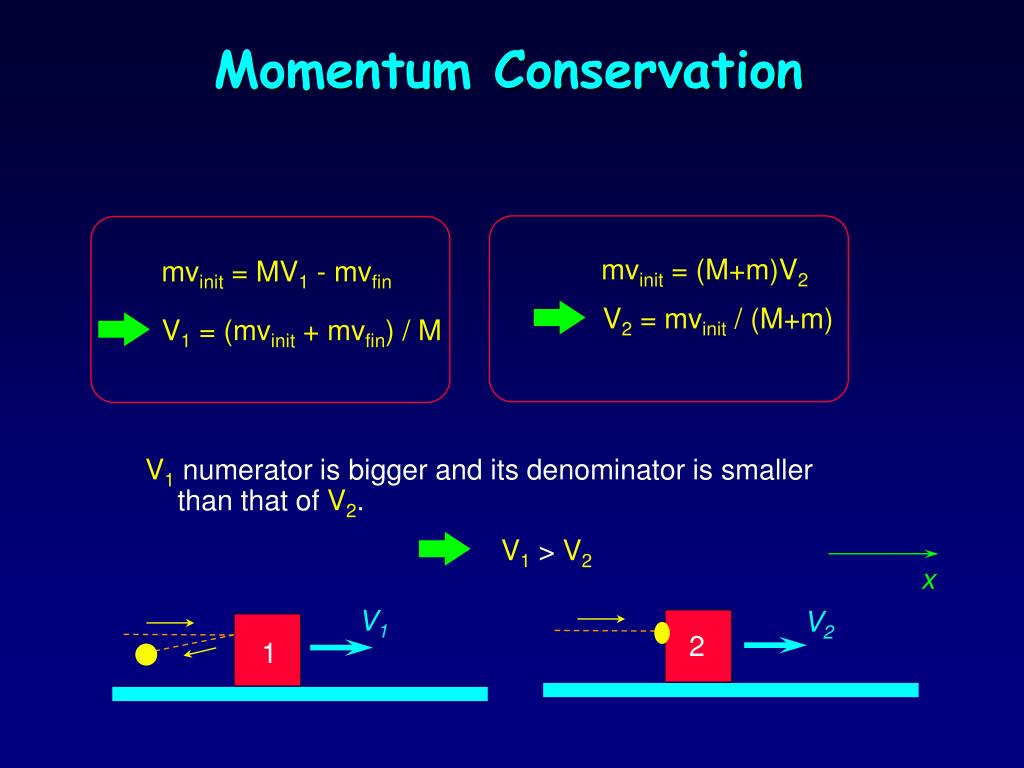 Momentum Conservation

$mv_{init} = MV_1 - mv_{fin}$

$V_1 = (mv_{init} + mv_{fin}) / M$

$mv_{init} = (M+m)V_2$

$V_2 = mv_{init} / (M+m)$

$V_1$ numerator is bigger and its denominator is smaller than that of $V_2$.

$V_1 > V_2$

$x$

$V_1$

1

$V_2$

2